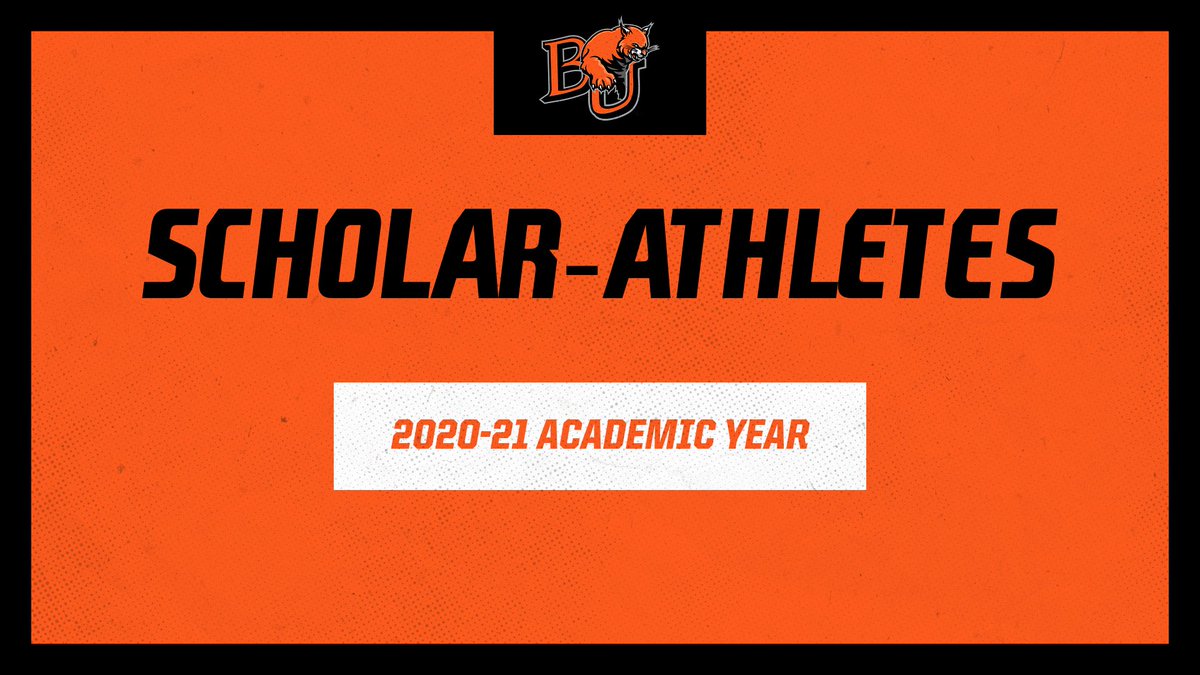 BU

SCHOLAR-ATHLETES

2020-21 ACADEMIC YEAR